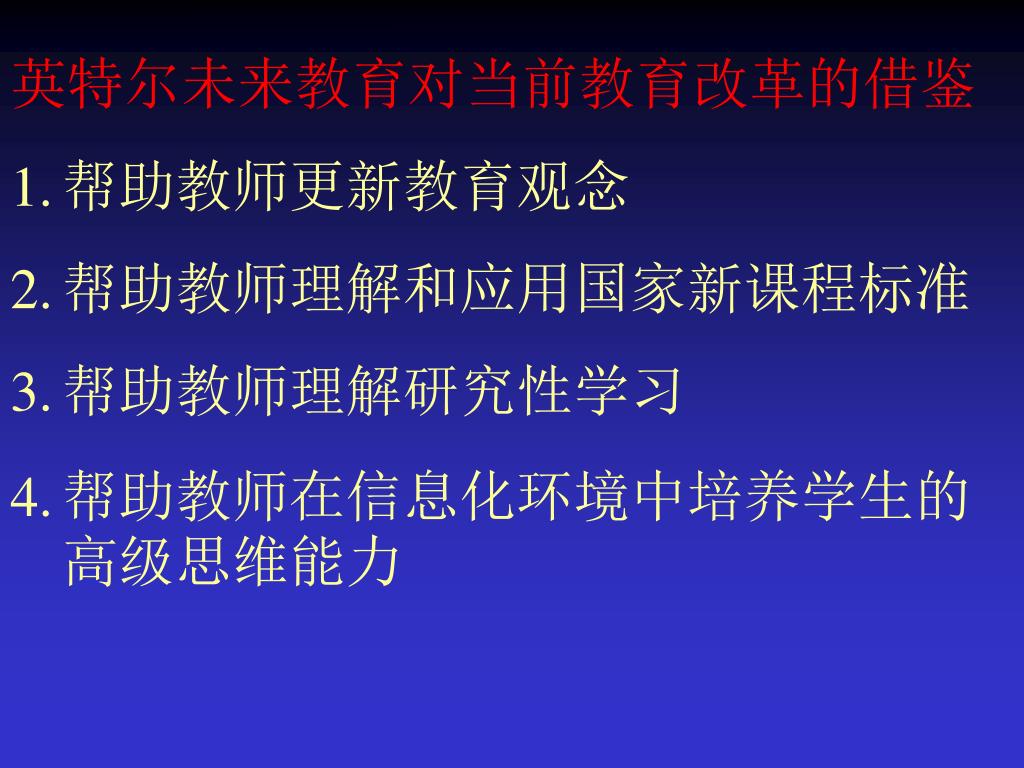 英特尔未来教育对当前教育改革的借鉴

1. 帮助教师更新教育观念

2. 帮助教师理解和应用国家新课程标准

3. 帮助教师理解研究性学习

4. 帮助教师在信息化环境中培养学生的高级思维能力